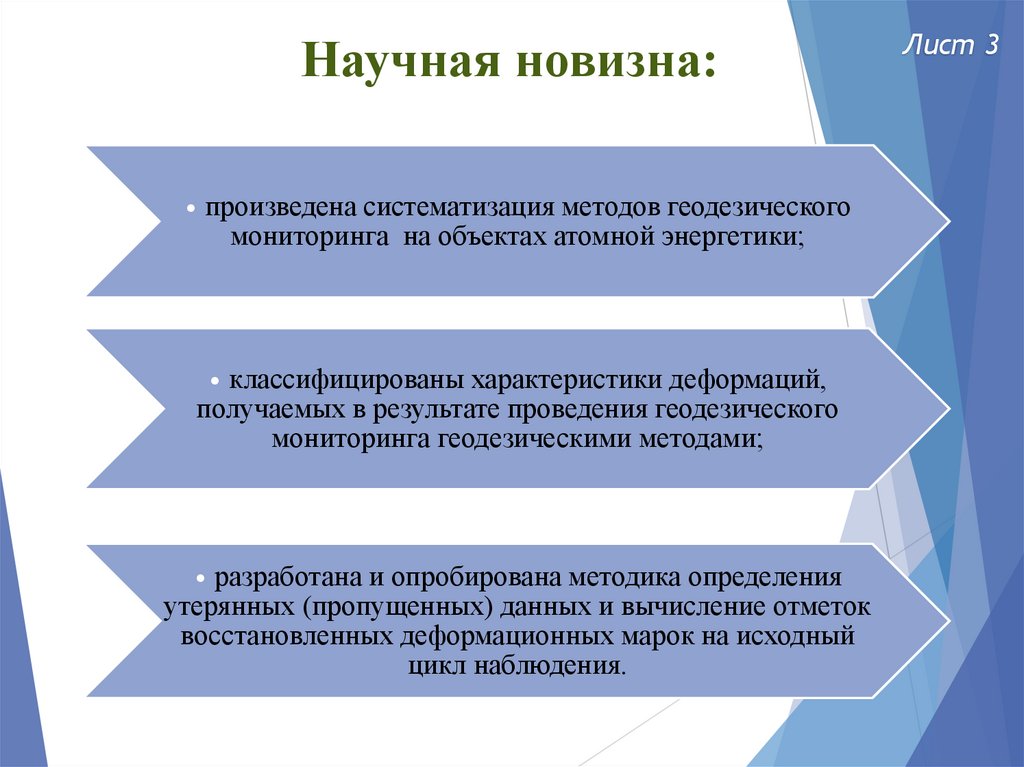 Научная новизна:

Лист 3

• произведена систематизация методов геодезического мониторинга на объектах атомной энергетики;

• классифицированы характеристики деформаций, получаемых в результате проведения геодезического мониторинга геодезическими методами;

• разработана и опробирована методика определения утерянных (пропущенных) данных и вычисление отметок восстановленных деформационных марок на исходный цикл наблюдения.